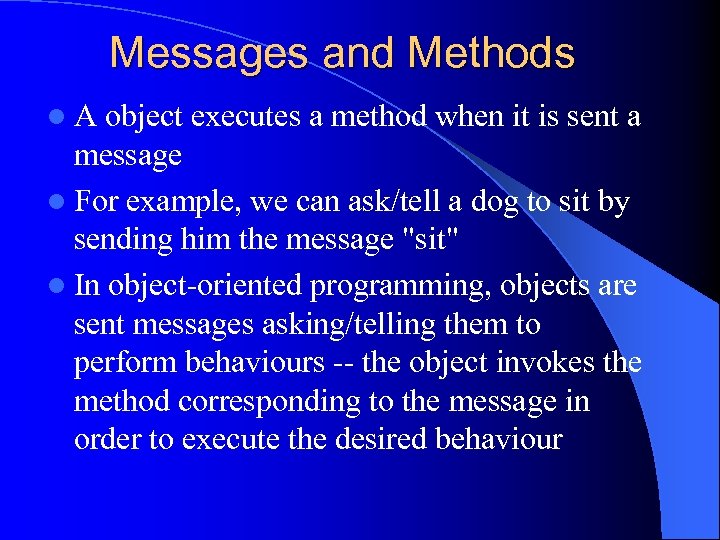 Messages and Methods

- A object executes a method when it is sent a message
- For example, we can ask/tell a dog to sit by sending him the message "sit"
- In object-oriented programming, objects are sent messages asking/telling them to perform behaviours -- the object invokes the method corresponding to the message in order to execute the desired behaviour